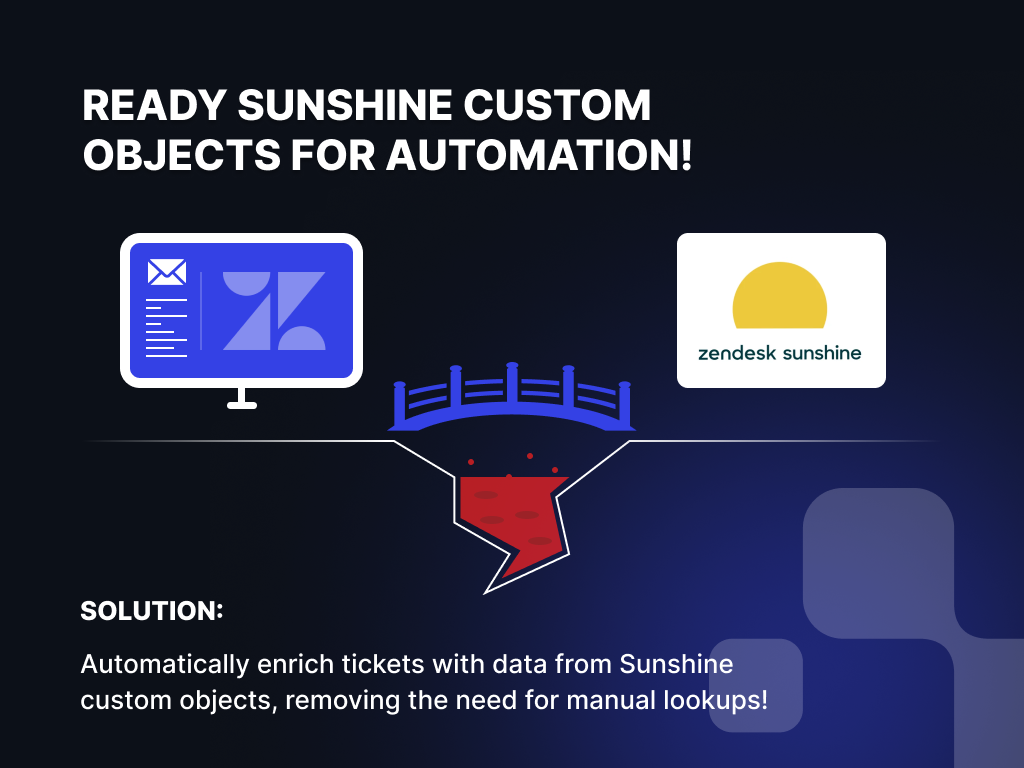 READY SUNSHINE CUSTOM OBJECTS FOR AUTOMATION!

zendesk sunshine

SOLUTION:

Automatically enrich tickets with data from Sunshine custom objects, removing the need for manual lookups!